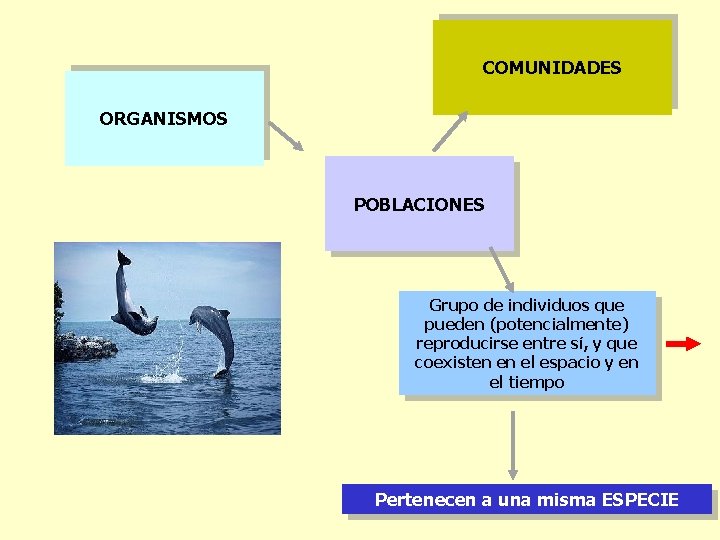 ORGANISMOS

COMUNIDADES

POBLACIONES

Grupo de individuos que pueden (potencialmente) reproducirse entre sí, y que coexisten en el espacio y en el tiempo

Pertenecen a una misma ESPECIE